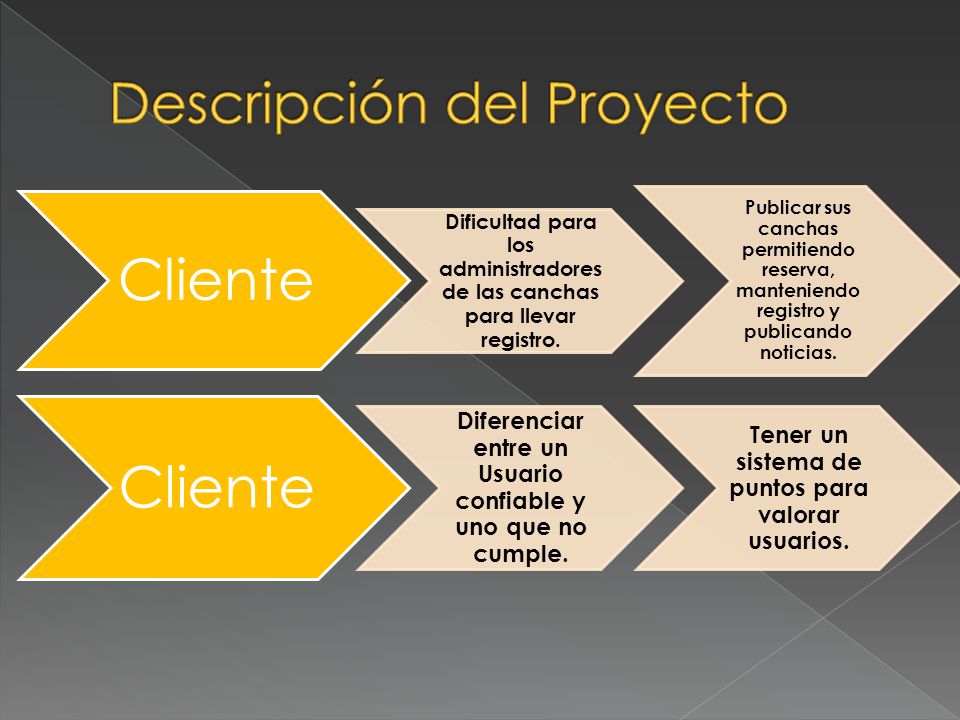 Descripción del Proyecto

Cliente

Dificultad para los administradores de las canchas para llevar registro.

Publicar sus canchas permitiendo reserva, manteniendo registro y publicando noticias.

Cliente

Diferenciar entre un Usuario confiable y uno que no cumple.

Tener un sistema de puntos para valorar usuarios.